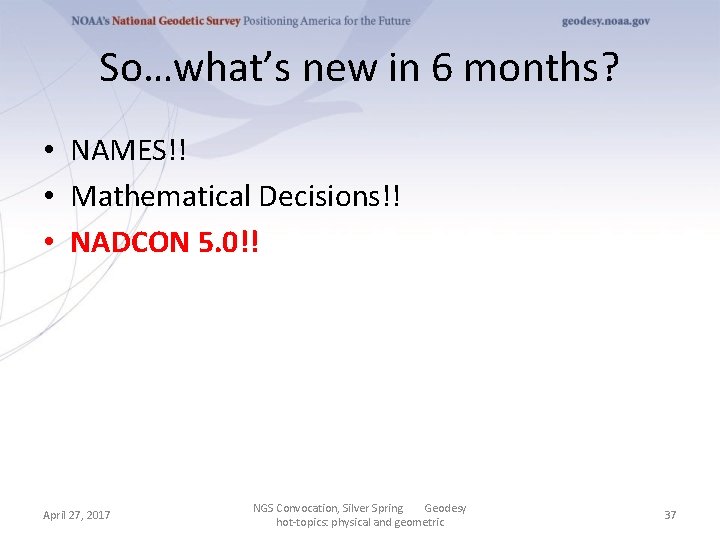 NOAA's National Geodetic Survey Positioning America for the Future geodesy.noaa.gov

So…what's new in 6 months?

• NAMES!!
• Mathematical Decisions!!
• NADCON 5.0!!

April 27, 2017

NGS Convocation, Silver Spring Geodesy hot-topics: physical and geometric

37